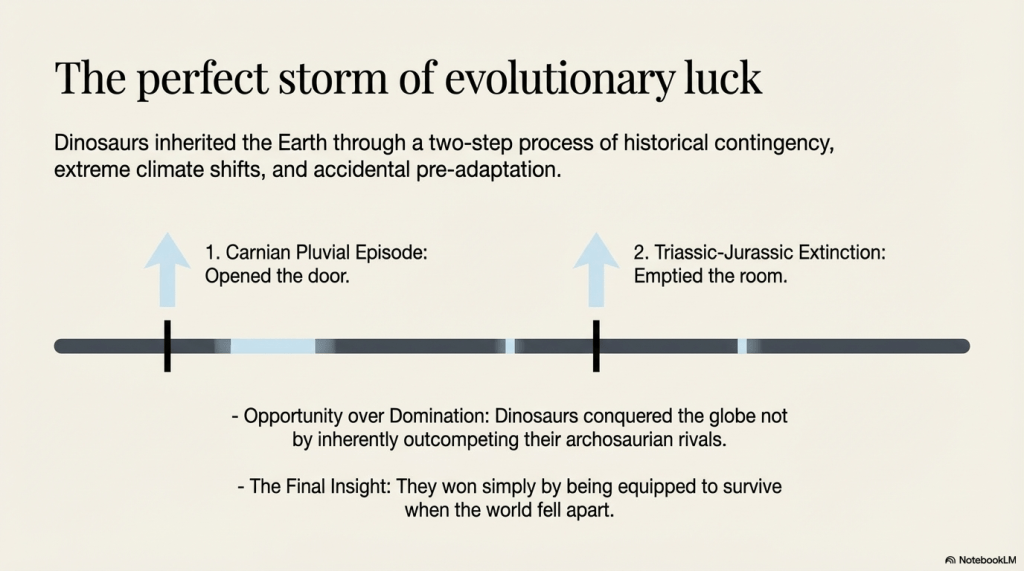 The perfect storm of evolutionary luck

Dinosaurs inherited the Earth through a two-step process of historical contingency, extreme climate shifts, and accidental pre-adaptation.

1. Carnian Pluvial Episode: Opened the door.

2. Triassic-Jurassic Extinction: Emptied the room.

- Opportunity over Domination: Dinosaurs conquered the globe not by inherently outcompeting their archosaurian rivals.

- The Final Insight: They won simply by being equipped to survive when the world fell apart.

NotebookLM